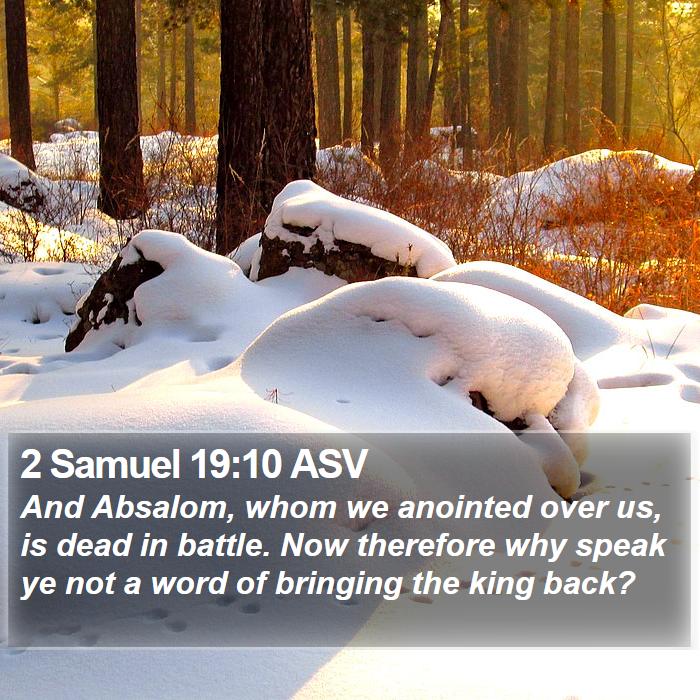 2 Samuel 19:10 ASV
And Absalom, whom we anointed over us, is dead in battle. Now therefore why speak ye not a word of bringing the king back?